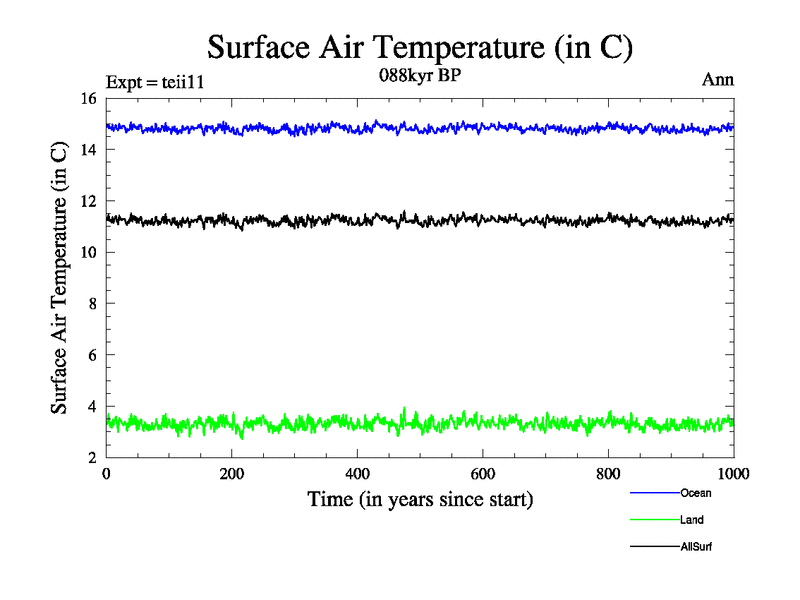 Surface Air Temperature (in C)

Expt = teii11

088kyr BP

Ann

Surface Air Temperature (in C)

16
14
12
10
8
6
4
2

0
200
400
600
800
1000

Time (in years since start)

Ocean

Land

AllSurf